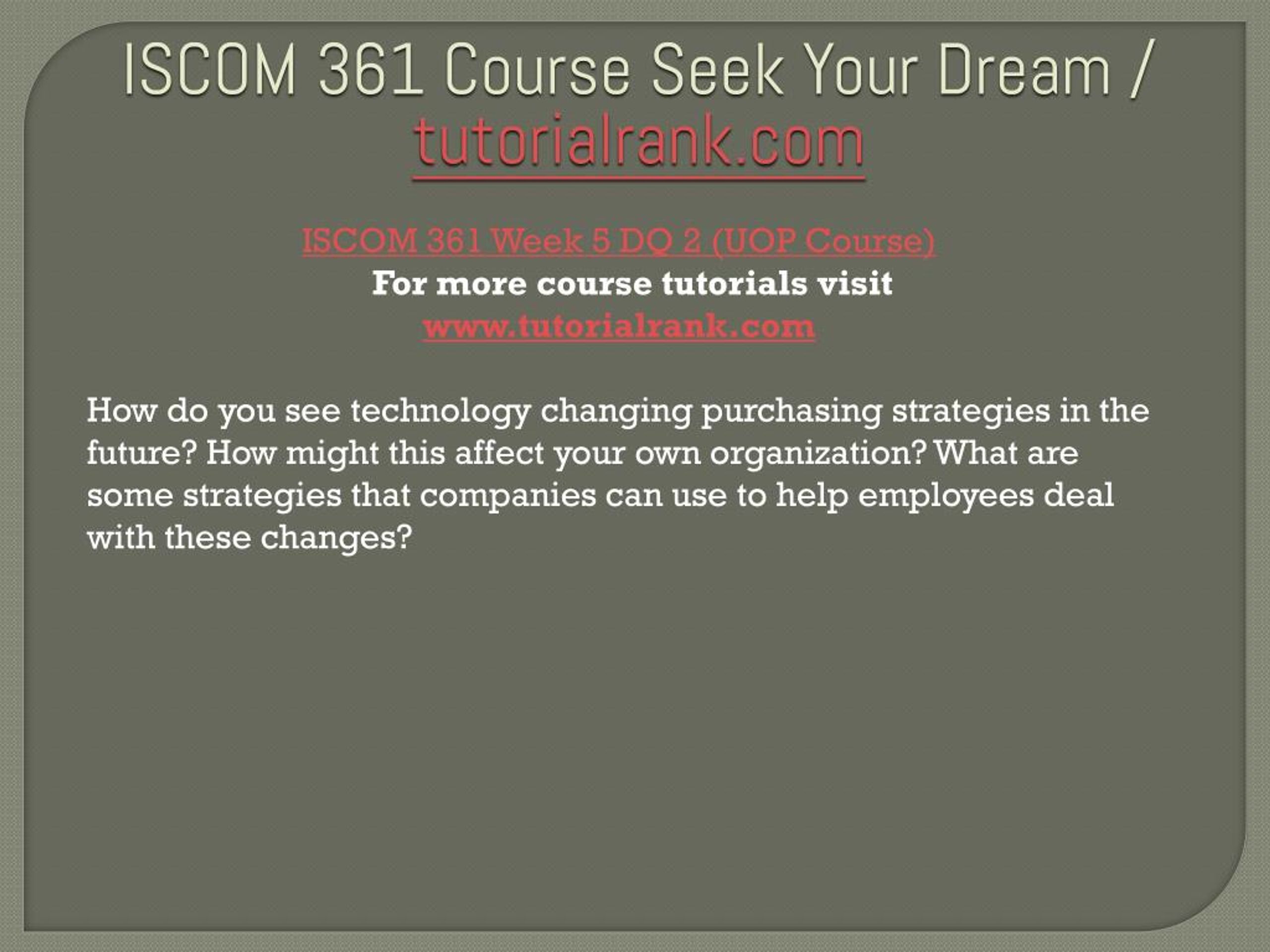 ISCOM 361 Course Seek Your Dream / tutorialrank.com

ISCOM 361 Week 5 DQ 2 (UOP Course)
For more course tutorials visit
www.tutorialrank.com

How do you see technology changing purchasing strategies in the future? How might this affect your own organization? What are some strategies that companies can use to help employees deal with these changes?